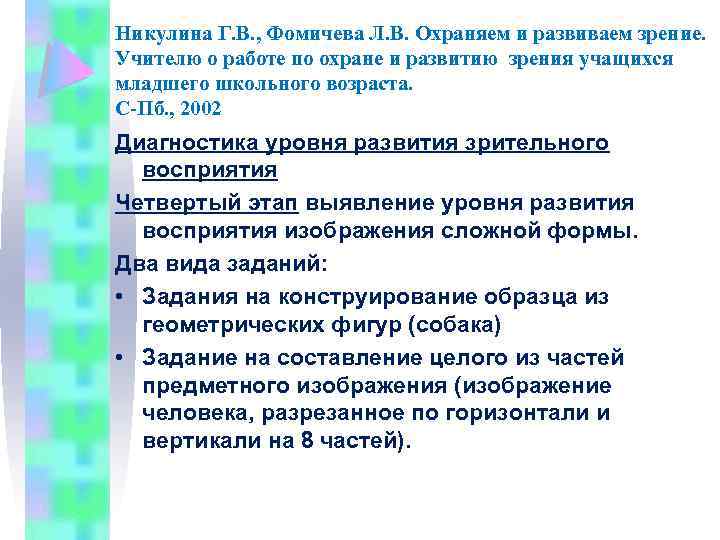 Никулина Г.В., Фомичева Л.В. Охраняем и развиваем зрение. Учителю о работе по охране и развитию зрения учащихся младшего школьного возраста.
С-Пб., 2002

Диагностика уровня развития зрительного восприятия

Четвертый этап выявление уровня развития восприятия изображения сложной формы.

Два вида заданий:

• Задания на конструирование образца из геометрических фигур (собака)

• Задание на составление целого из частей предметного изображения (изображение человека, разрезанное по горизонтали и вертикали на 8 частей).